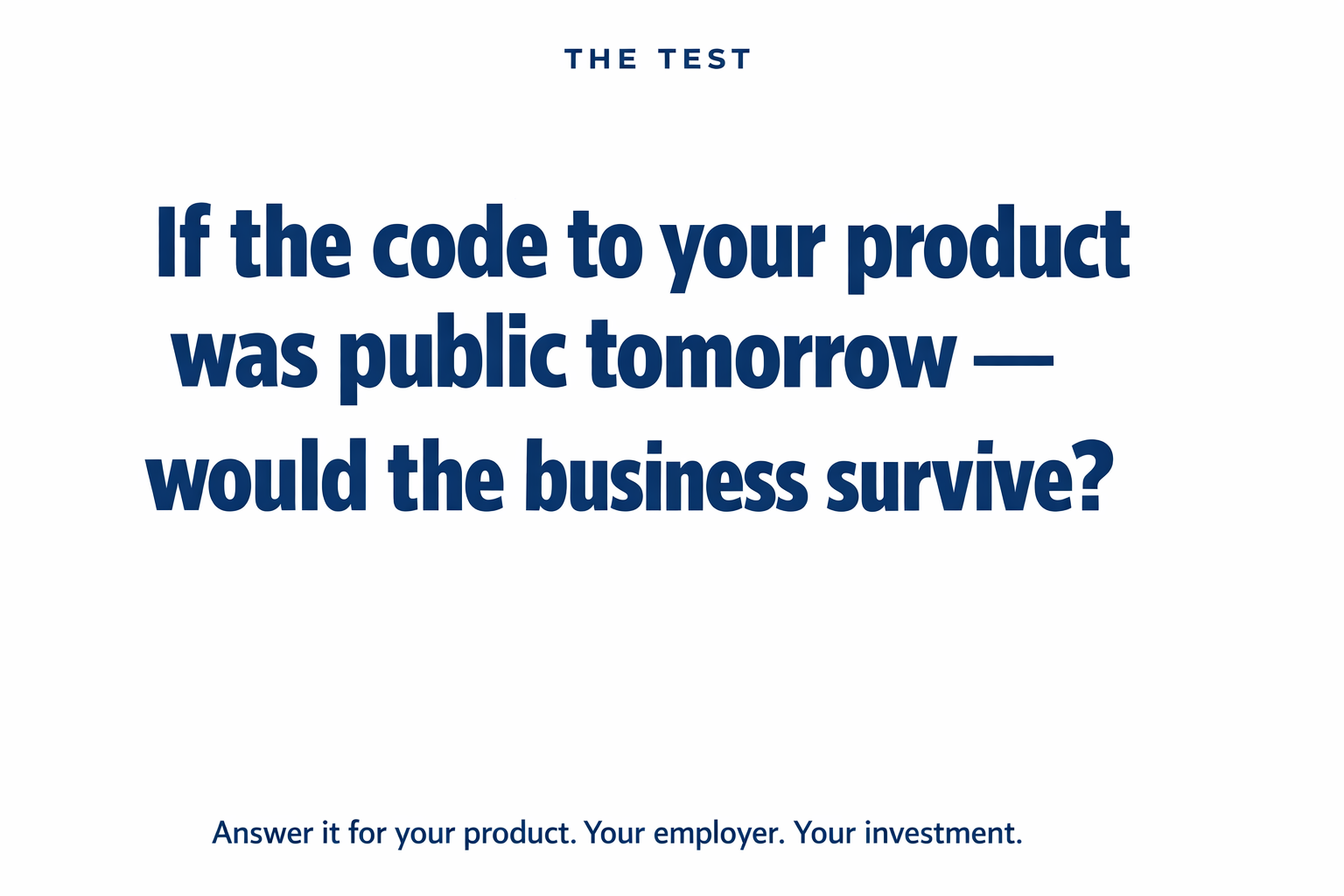 THE TEST

If the code to your product was public tomorrow — would the business survive?

Answer it for your product. Your employer. Your investment.